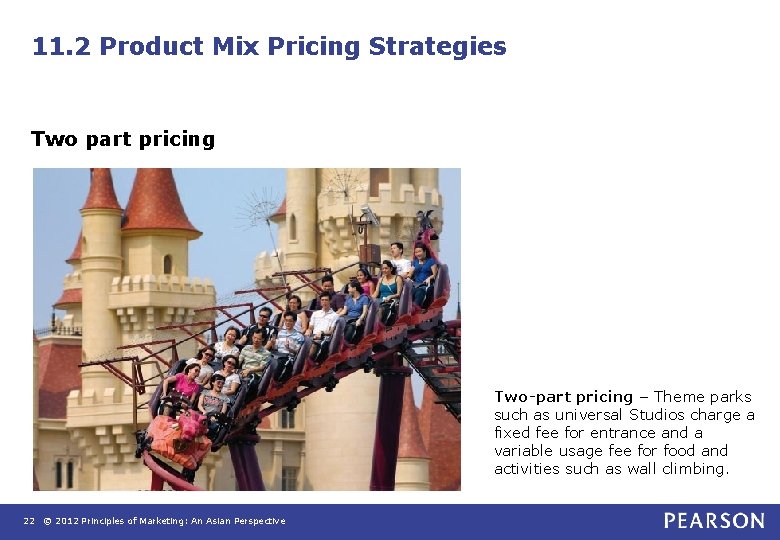 11.2 Product Mix Pricing Strategies

Two part pricing

Two-part pricing – Theme parks such as universal Studios charge a fixed fee for entrance and a variable usage fee for food and activities such as wall climbing.

22 © 2012 Principles of Marketing: An Asian Perspective

PEARSON